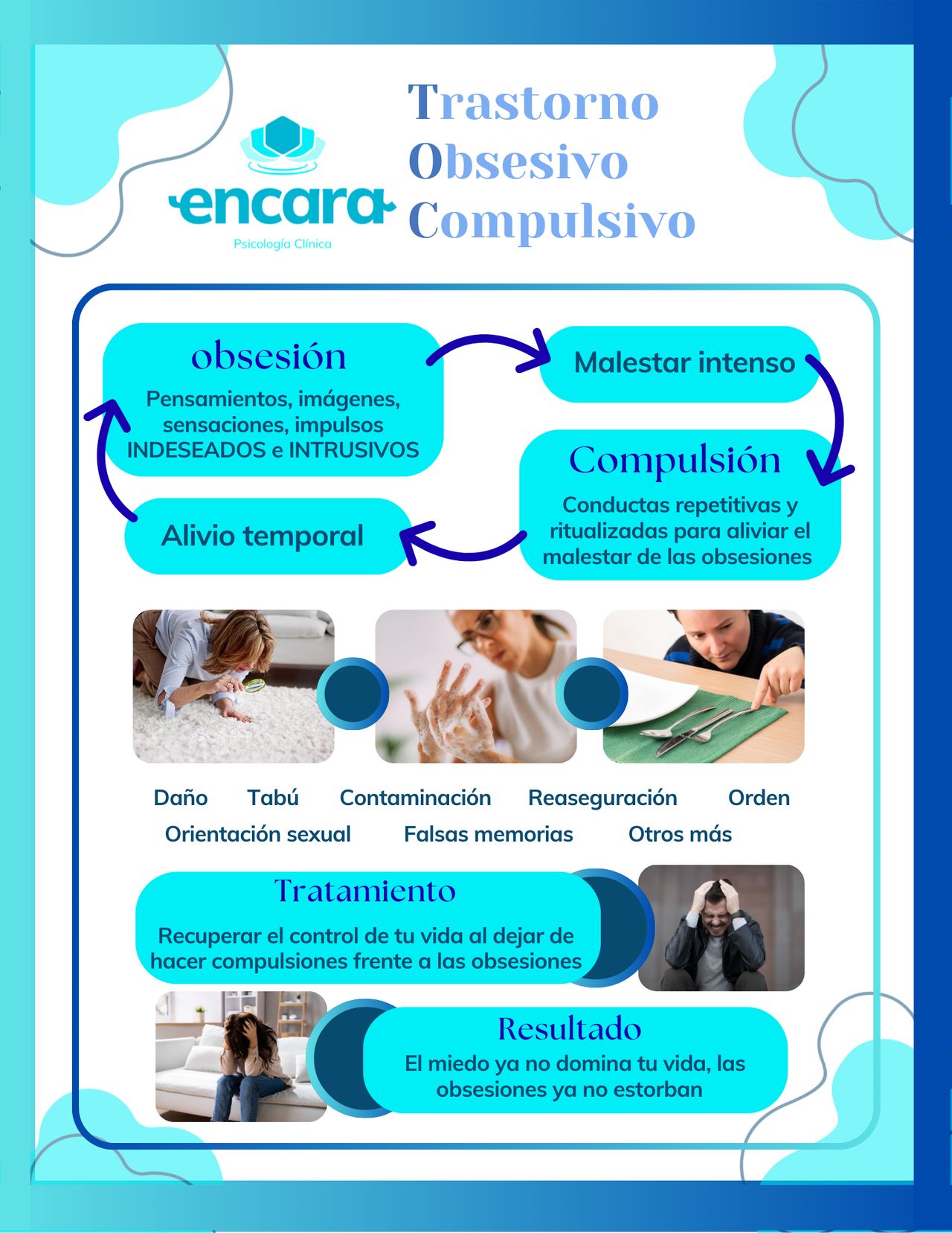 encara
Psicología Clínica

Trastorno
Obsesivo
Compulsivo

obsesión
Pensamientos, imágenes, sensaciones, impulsos INDESEADOS e INTRUSIVOS

Malestar intenso

Compulsión
Conductas repetitivas y ritualizadas para aliviar el malestar de las obsesiones

Alivio temporal

Daño Tabú Contaminación Reaseguración Orden
Orientación sexual Falsas memorias Otros más

Tratamiento
Recuperar el control de tu vida al dejar de hacer compulsiones frente a las obsesiones

Resultado
El miedo ya no domina tu vida, las obsesiones ya no estorban